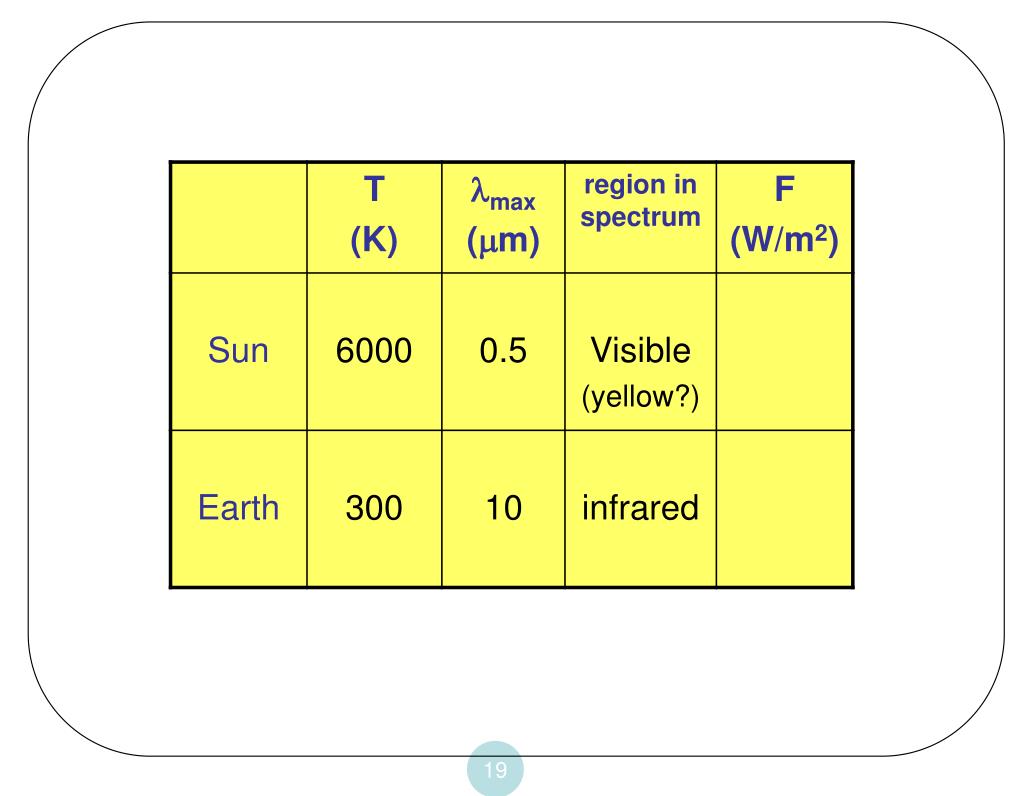 | | T (K) | $\lambda_{max}$ ($\mu$m) | region in spectrum | F (W/m$^2$) |
|---|---|---|---|---|
| Sun | 6000 | 0.5 | Visible (yellow?) | |
| Earth | 300 | 10 | infrared | |

19